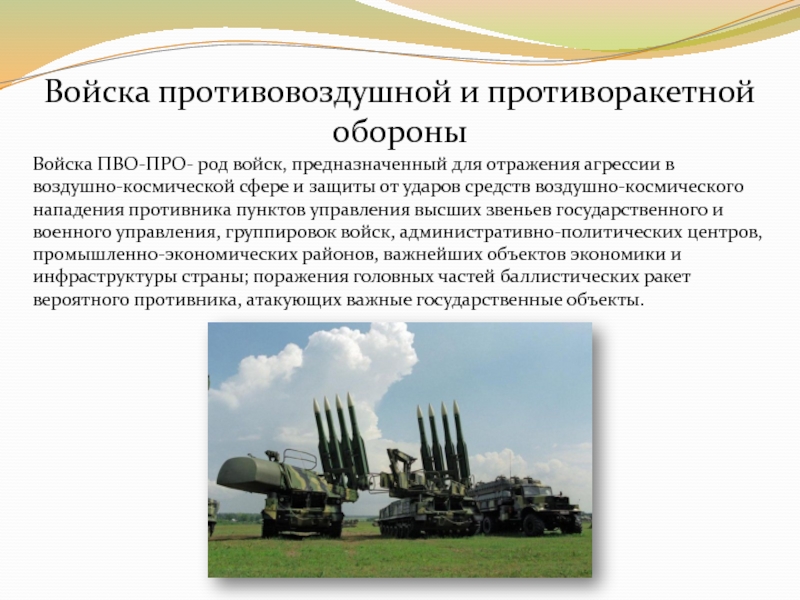 Войска противовоздушной и противоракетной обороны

Войска ПВО-ПРО- род войск, предназначенный для отражения агрессии в воздушно-космической сфере и защиты от ударов средств воздушно-космического нападения противника пунктов управления высших звеньев государственного и военного управления, группировок войск, административно-политических центров, промышленно-экономических районов, важнейших объектов экономики и инфраструктуры страны; поражения головных частей баллистических ракет вероятного противника, атакующих важные государственные объекты.